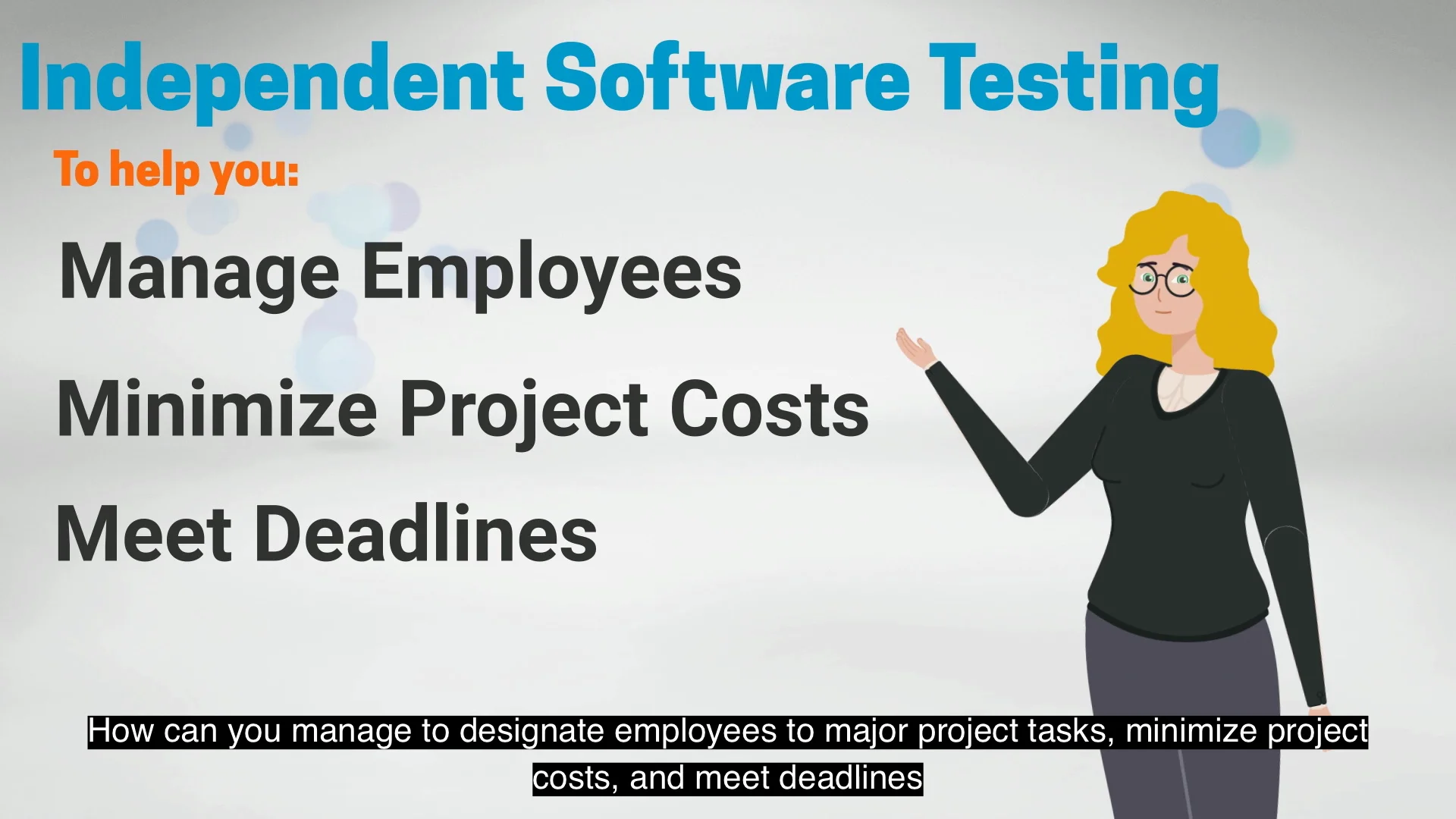 Independent Software Testing

To help you:

Manage Employees

Minimize Project Costs

Meet Deadlines

How can you manage to designate employees to major project tasks, minimize project costs, and meet deadlines